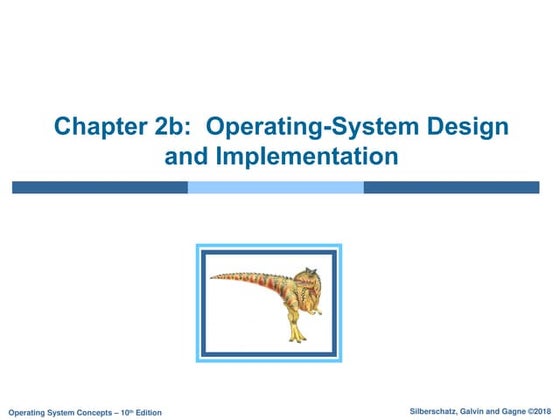 Chapter 2b: Operating-System Design and Implementation

Operating System Concepts – 10th Edition

Silberschatz, Galvin and Gagne ©2018